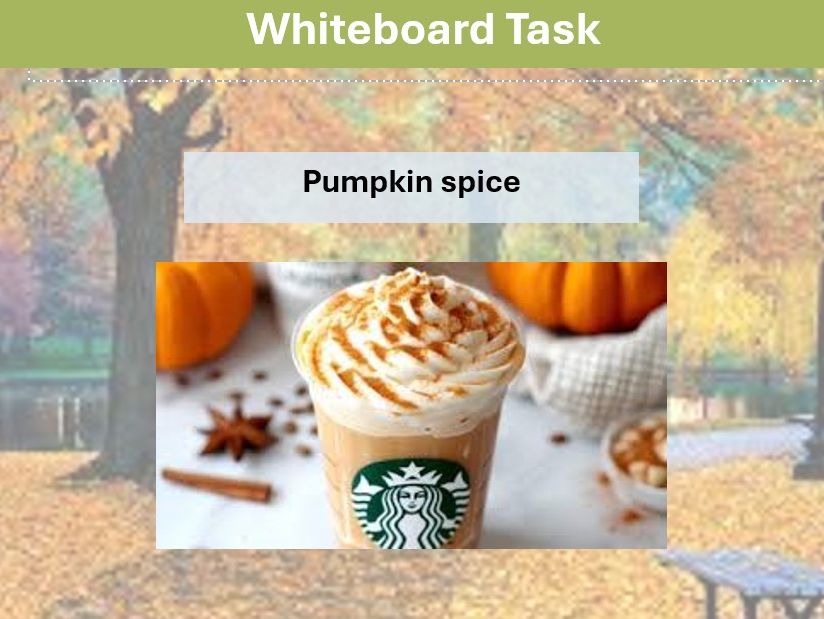 Whiteboard Task

Pumpkin spice